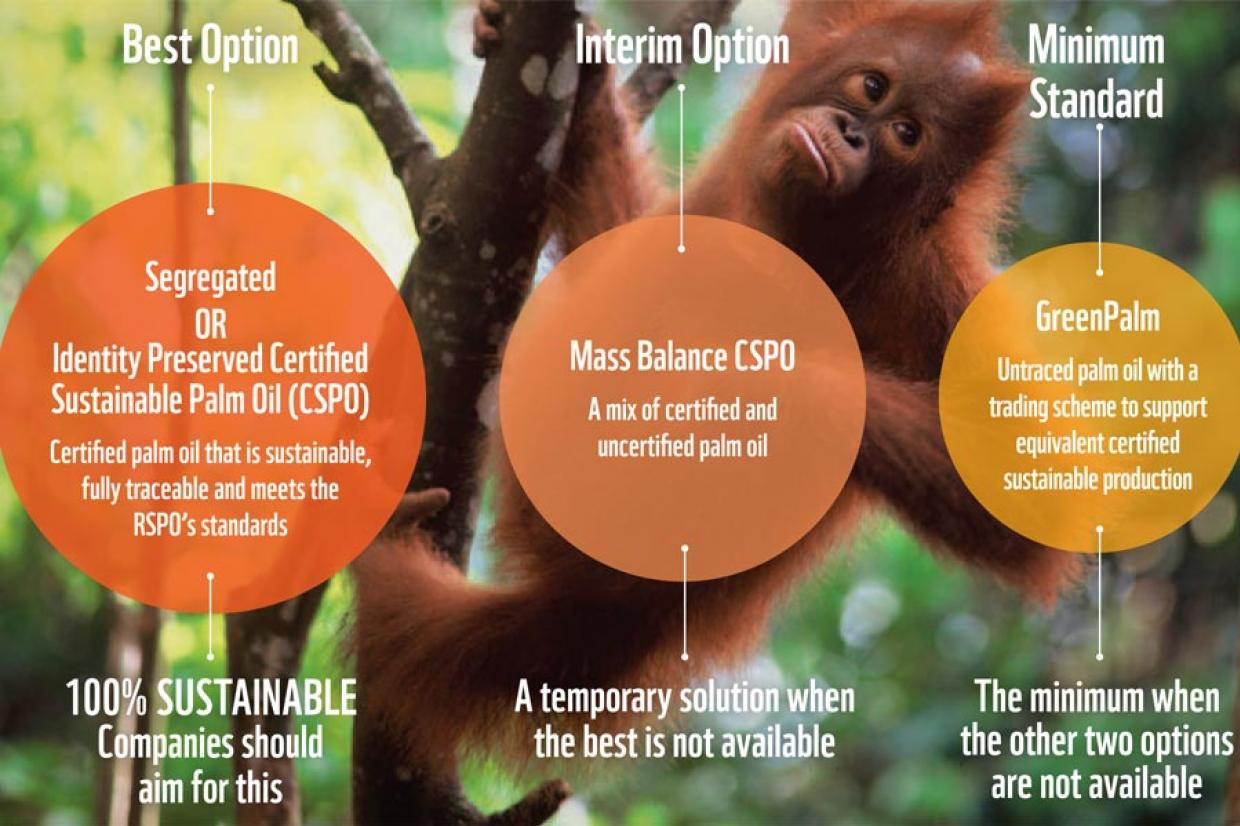 Best Option

Segregated
OR
Identity Preserved Certified Sustainable Palm Oil (CSPO)

Certified palm oil that is sustainable, fully traceable and meets the RSPO's standards

100% SUSTAINABLE
Companies should aim for this

Interim Option

Mass Balance CSPO

A mix of certified and uncertified palm oil

A temporary solution when the best is not available

Minimum Standard

GreenPalm

Untraced palm oil with a trading scheme to support equivalent certified sustainable production

The minimum when the other two options are not available